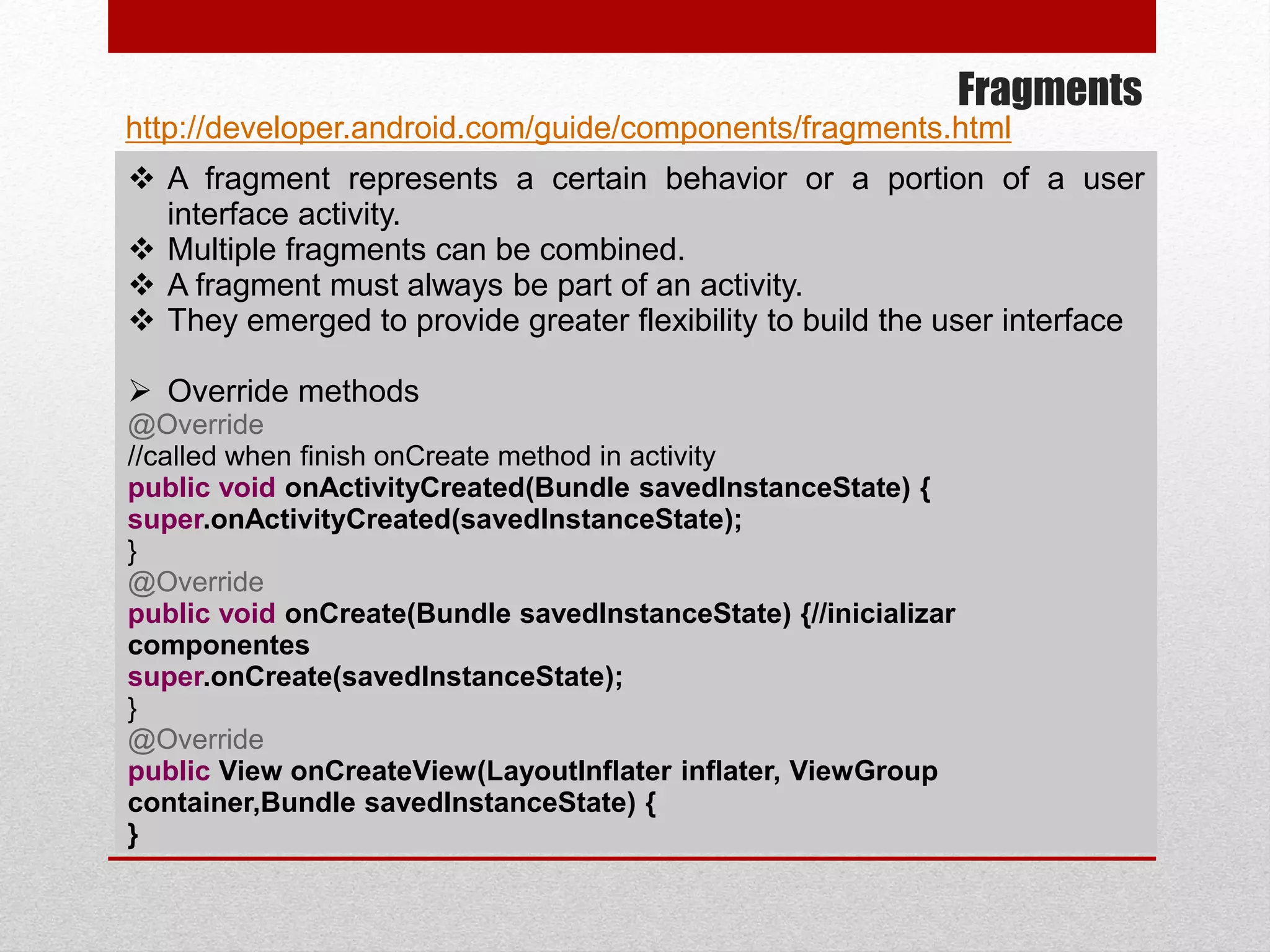 Fragments

http://developer.android.com/guide/components/fragments.html

❖ A fragment represents a certain behavior or a portion of a user interface activity.
❖ Multiple fragments can be combined.
❖ A fragment must always be part of an activity.
❖ They emerged to provide greater flexibility to build the user interface

➢ Override methods
@Override
//called when finish onCreate method in activity
public void onActivityCreated(Bundle savedInstanceState) {
super.onActivityCreated(savedInstanceState);
}
@Override
public void onCreate(Bundle savedInstanceState) {//inicializar componentes
super.onCreate(savedInstanceState);
}
@Override
public View onCreateView(LayoutInflater inflater, ViewGroup container,Bundle savedInstanceState) {
}